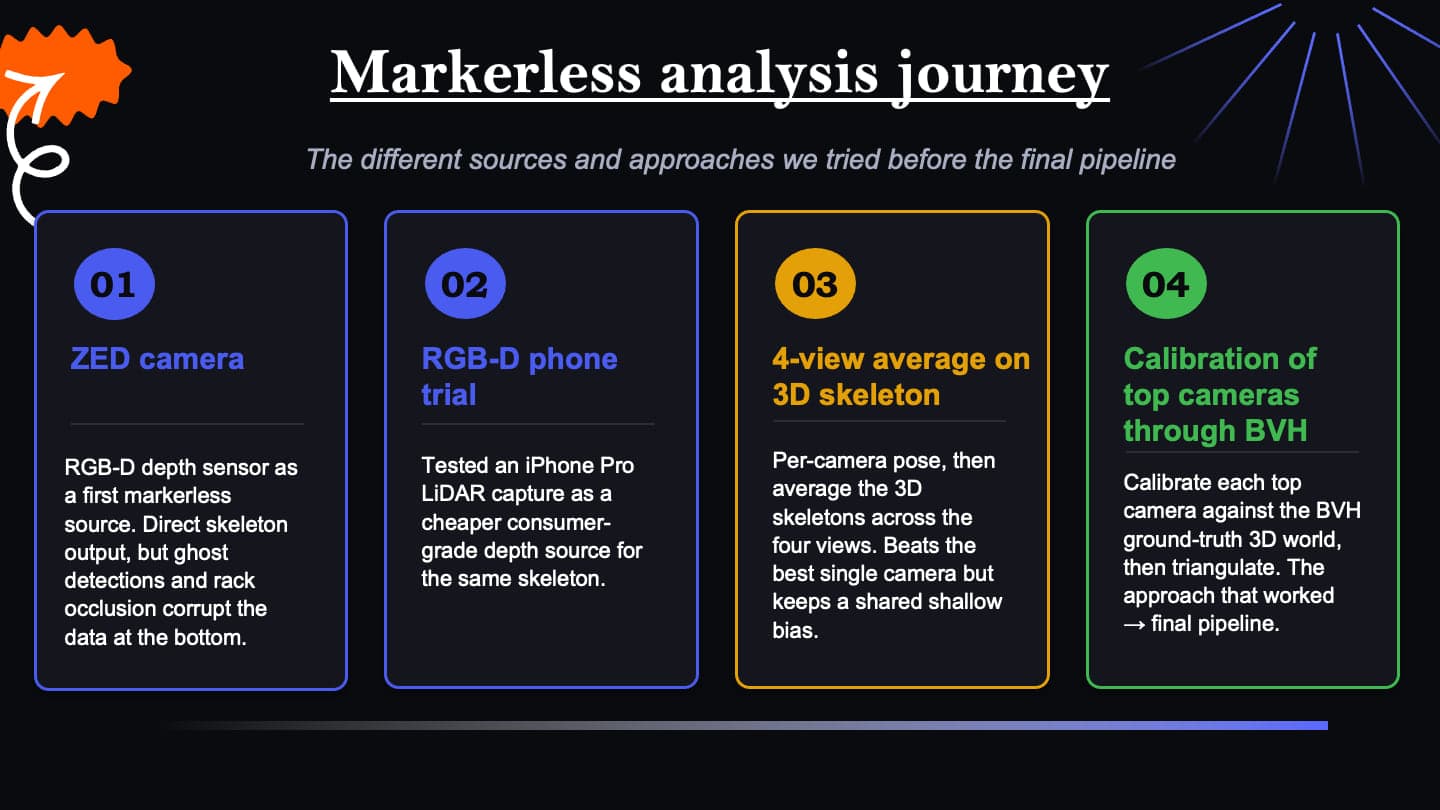 Markerless analysis journey

The different sources and approaches we tried before the final pipeline

01

ZED camera

RGB-D depth sensor as a first markerless source. Direct skeleton output, but ghost detections and rack occlusion corrupt the data at the bottom.

02

RGB-D phone trial

Tested an iPhone Pro LiDAR capture as a cheaper consumer-grade depth source for the same skeleton.

03

4-view average on 3D skeleton

Per-camera pose, then average the 3D skeletons across the four views. Beats the best single camera but keeps a shared shallow bias.

04

Calibration of top cameras through BVH

Calibrate each top camera against the BVH ground-truth 3D world, then triangulate. The approach that worked → final pipeline.